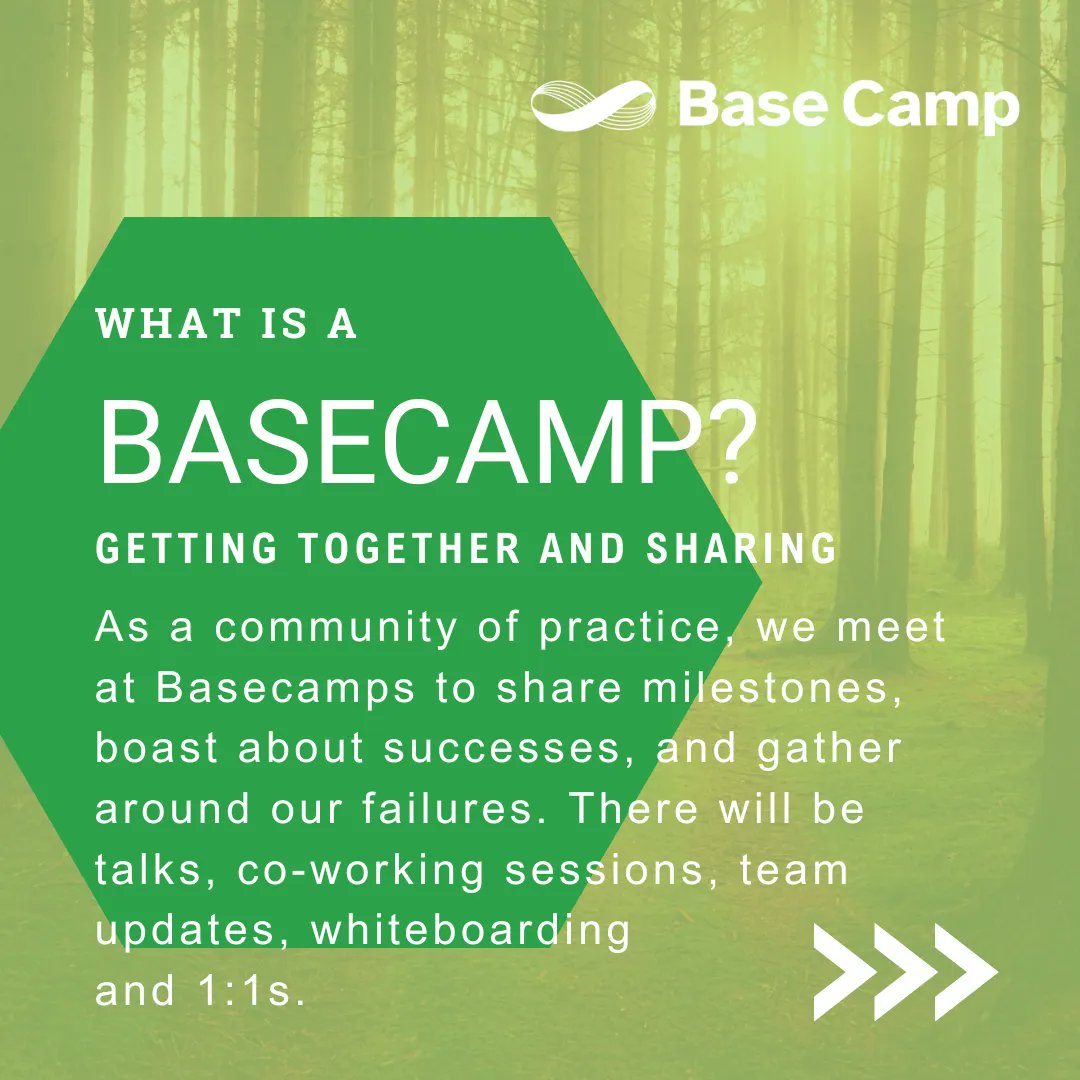 Base Camp

WHAT IS A

BASECAMP?

GETTING TOGETHER AND SHARING

As a community of practice, we meet at Basecamps to share milestones, boast about successes, and gather around our failures. There will be talks, co-working sessions, team updates, whiteboarding and 1:1s.